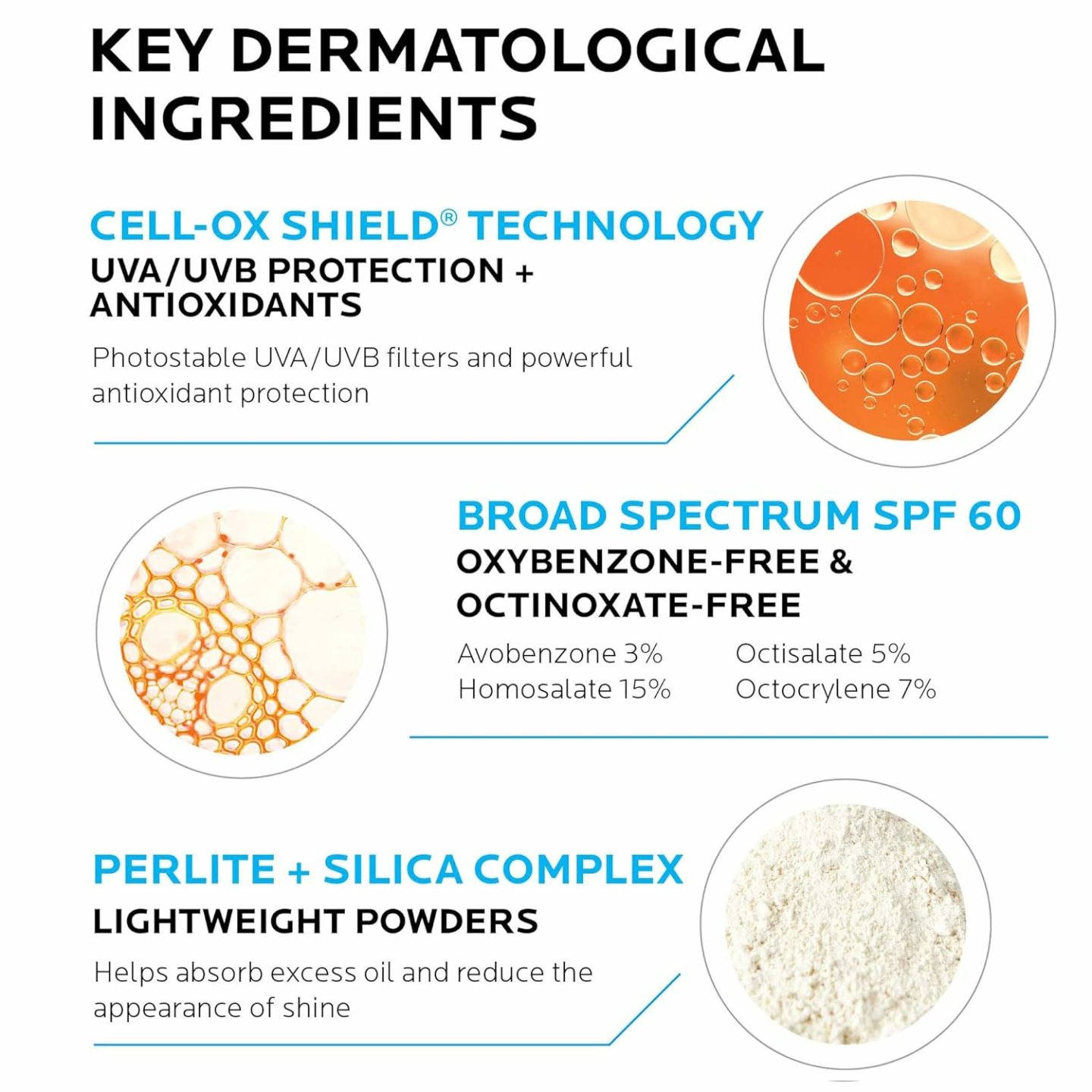 KEY DERMATOLOGICAL INGREDIENTS

CELL-OX SHIELD® TECHNOLOGY
UVA/UVB PROTECTION + ANTIOXIDANTS

Photostable UVA/UVB filters and powerful antioxidant protection

BROAD SPECTRUM SPF 60
OXYBENZONE-FREE & OCTINOXATE-FREE

Avobenzone 3%
Homosalate 15%

Octisalate 5%
Octocrylene 7%

PERLITE + SILICA COMPLEX
LIGHTWEIGHT POWDERS

Helps absorb excess oil and reduce the appearance of shine